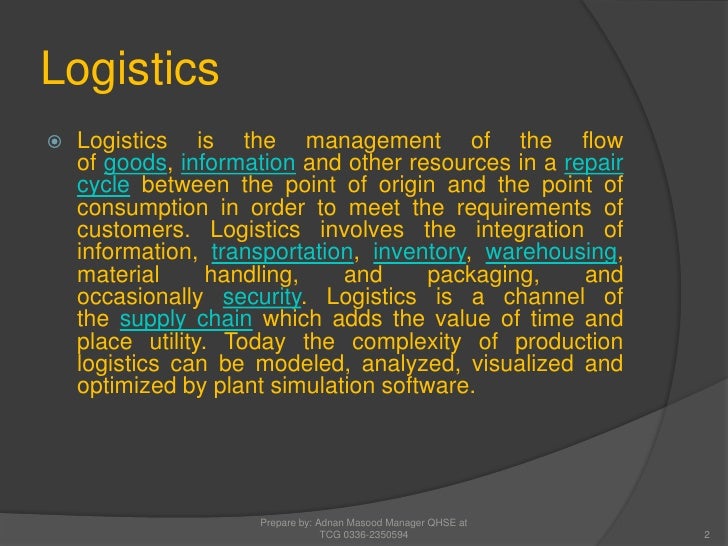 Logistics

Logistics is the management of the flow of goods, information and other resources in a repair cycle between the point of origin and the point of consumption in order to meet the requirements of customers. Logistics involves the integration of information, transportation, inventory, warehousing, material handling, and packaging, and occasionally security. Logistics is a channel of the supply chain which adds the value of time and place utility. Today the complexity of production logistics can be modeled, analyzed, visualized and optimized by plant simulation software.

Prepare by: Adnan Masood Manager QHSE at TCG 0336-2350594

2